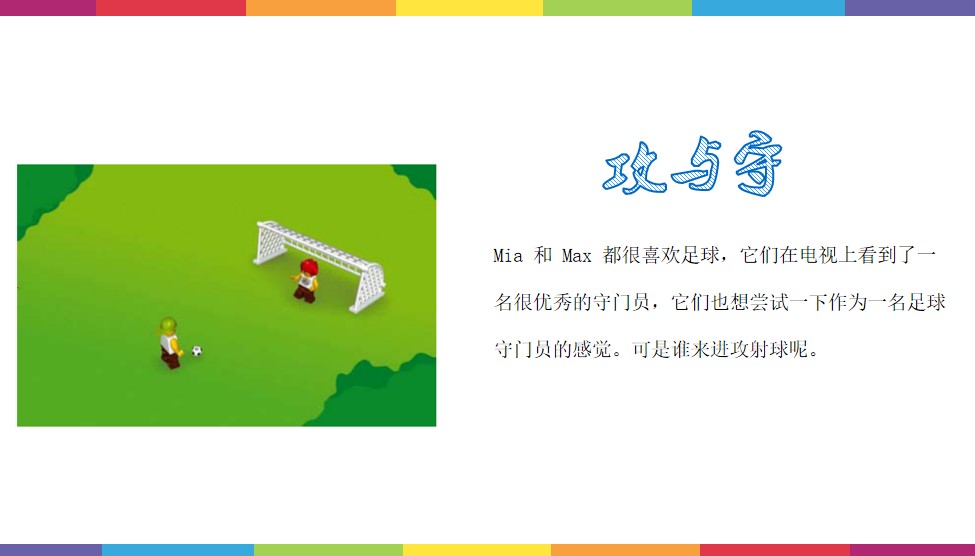 攻与守

Mia 和 Max 都很喜欢足球，它们在电视上看到了一名很优秀的守门员，它们也想尝试一下作为一名足球守门员的感觉。可是谁来进攻射球呢。